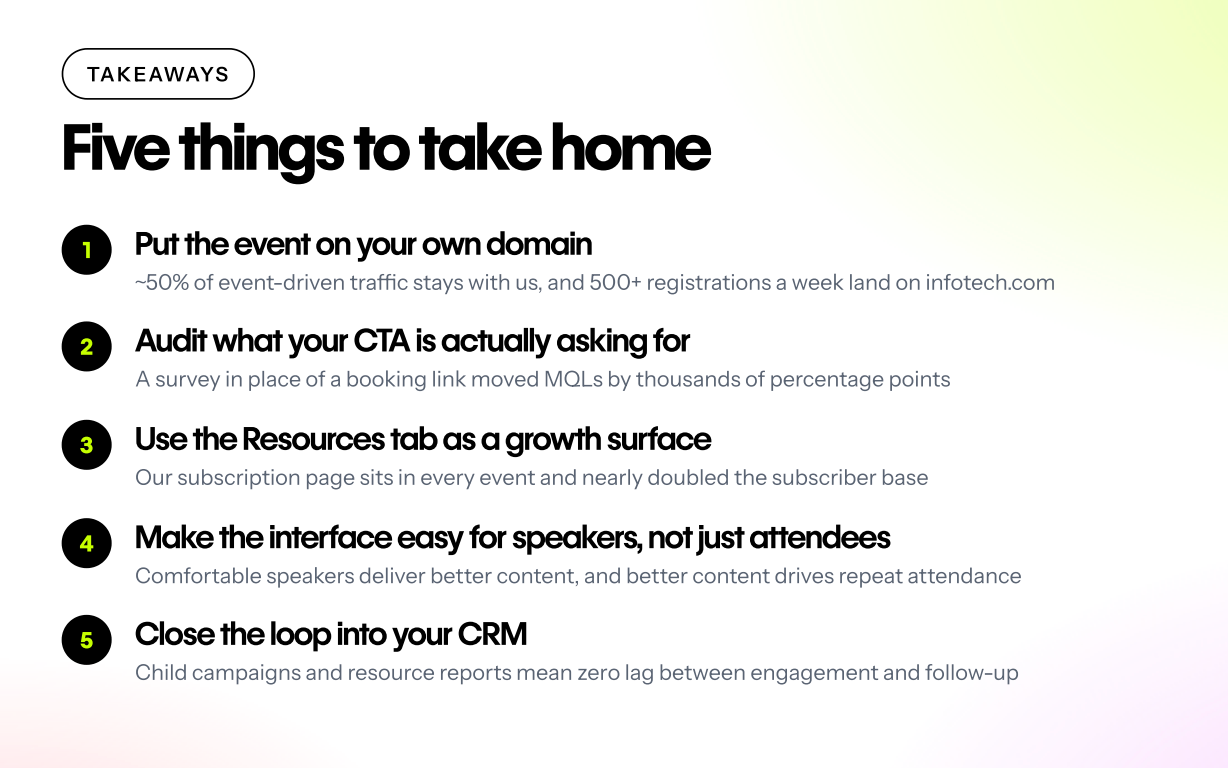 TAKEAWAYS

Five things to take home

1
Put the event on your own domain
~50% of event-driven traffic stays with us, and 500+ registrations a week land on infotech.com

2
Audit what your CTA is actually asking for
A survey in place of a booking link moved MQLs by thousands of percentage points

3
Use the Resources tab as a growth surface
Our subscription page sits in every event and nearly doubled the subscriber base

4
Make the interface easy for speakers, not just attendees
Comfortable speakers deliver better content, and better content drives repeat attendance

5
Close the loop into your CRM
Child campaigns and resource reports mean zero lag between engagement and follow-up